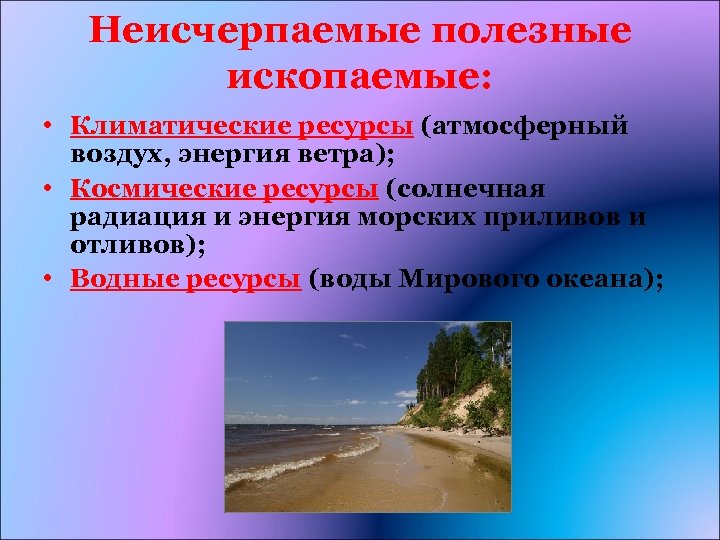 Неисчерпаемые полезные ископаемые:

• Климатические ресурсы (атмосферный воздух, энергия ветра);
• Космические ресурсы (солнечная радиация и энергия морских приливов и отливов);
• Водные ресурсы (воды Мирового океана);